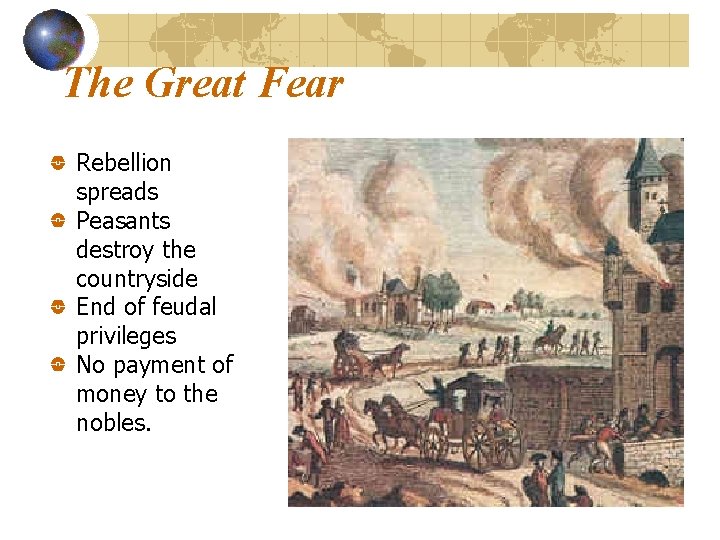 The Great Fear

Rebellion spreads

Peasants destroy the countryside

End of feudal privileges

No payment of money to the nobles.